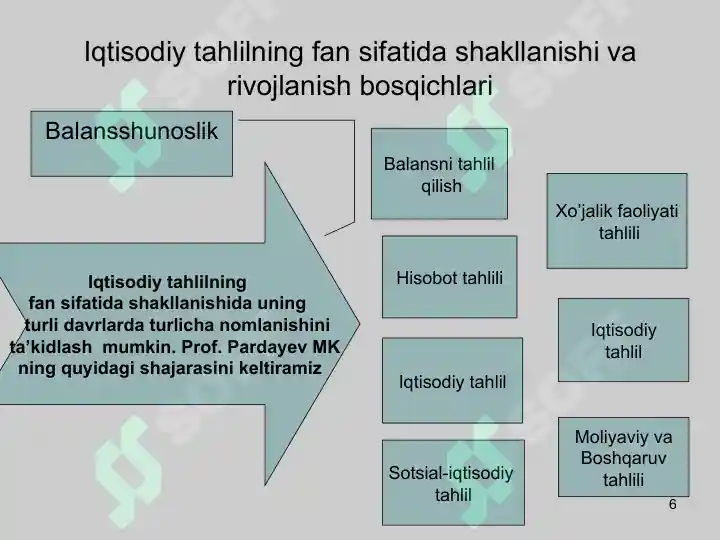 Iqtisodiy tahlilning fan sifatida shakllanishi va rivojlanish bosqichlari

Balansshunoslik

Iqtisodiy tahlilning fan sifatida shakllanishida uning turli davrlarda turlicha nomlanishini ta'kidlash mumkin. Prof. Pardayev MK ning quyidagi shajarasini keltiramiz

Balansni tahlil qilish

Hisobot tahlili

Iqtisodiy tahlil

Sotsial-iqtisodiy tahlil

Xo'jalik faoliyati tahlili

Iqtisodiy tahlil

Moliyaviy va Boshqaruv tahlili

6